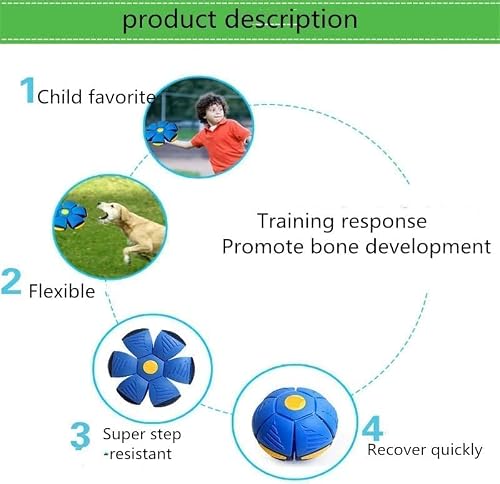 product description

1 Child favorite

Training response
Promote bone development

2 Flexible

3 Super step
-resistant

4 Recover quickly